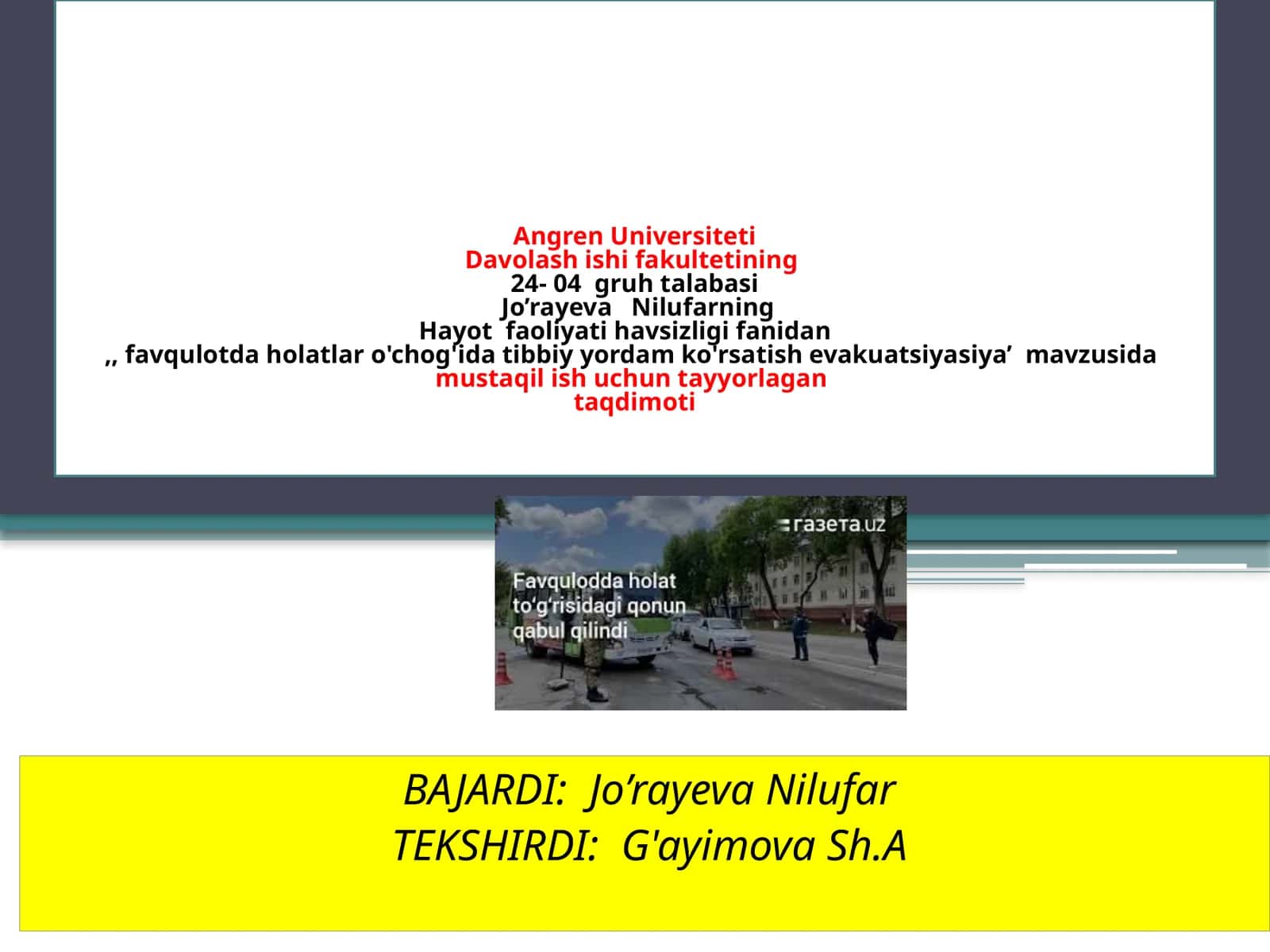 Angren Universiteti
Davolash ishi fakultetining
24- 04 gruh talabasi
Jo’rayeva Nilufarning
Hayot faoliyati havsizligi fanidan
,, favqulotda holatlar o'chog'ida tibbiy yordam ko'rsatish evakuatsiyasiya’ mavzusida
mustaqil ish uchun tayyorlagan
taqdimoti

газета.uz
Favqulodda holat to‘g‘risidagi qonun qabul qilindi

BAJARDI: Jo’rayeva Nilufar
TEKSHIRDI: G'ayimova Sh.A